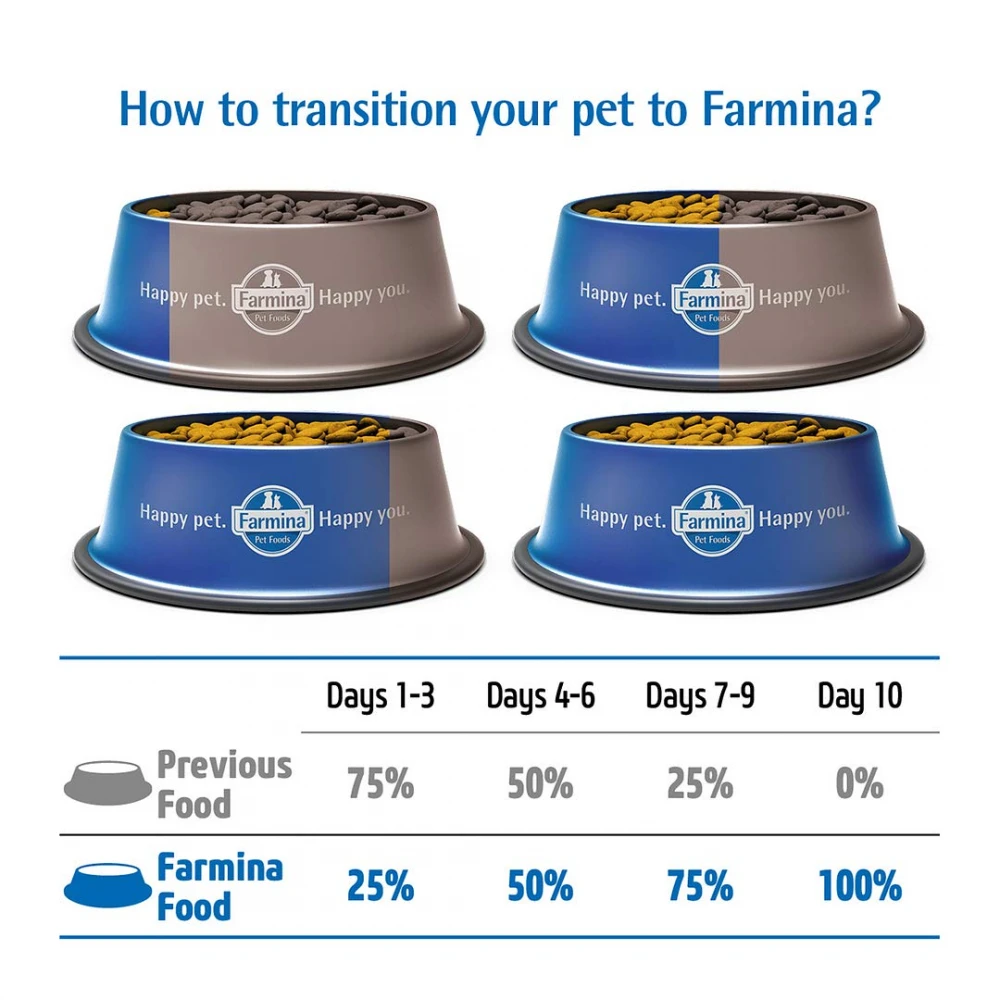 How to transition your pet to Farmina?

Happy pet. Farmina Pet Foods Happy you.

Happy pet. Farmina Pet Foods Happy you.

Happy pet. Farmina Pet Foods Happy you.

Happy pet. Farmina Pet Foods Happy you.

| | Days 1-3 | Days 4-6 | Days 7-9 | Day 10 |
|---|---|---|---|---|
| Previous Food | 75% | 50% | 25% | 0% |
| Farmina Food | 25% | 50% | 75% | 100% |